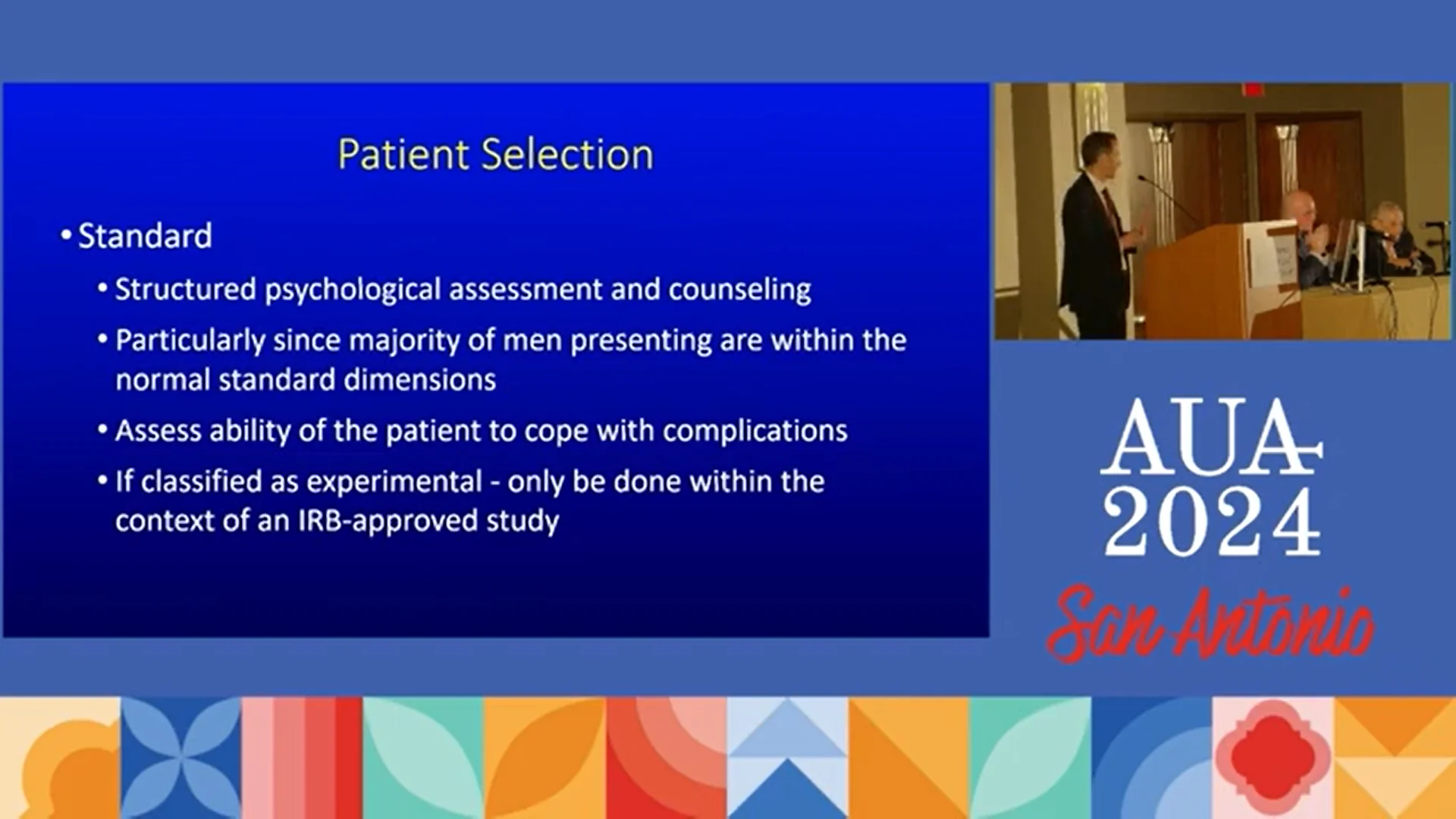 Patient Selection

• Standard

• Structured psychological assessment and counseling

• Particularly since majority of men presenting are within the normal standard dimensions

• Assess ability of the patient to cope with complications

• If classified as experimental - only be done within the context of an IRB-approved study

AUA
2024
San Antonio